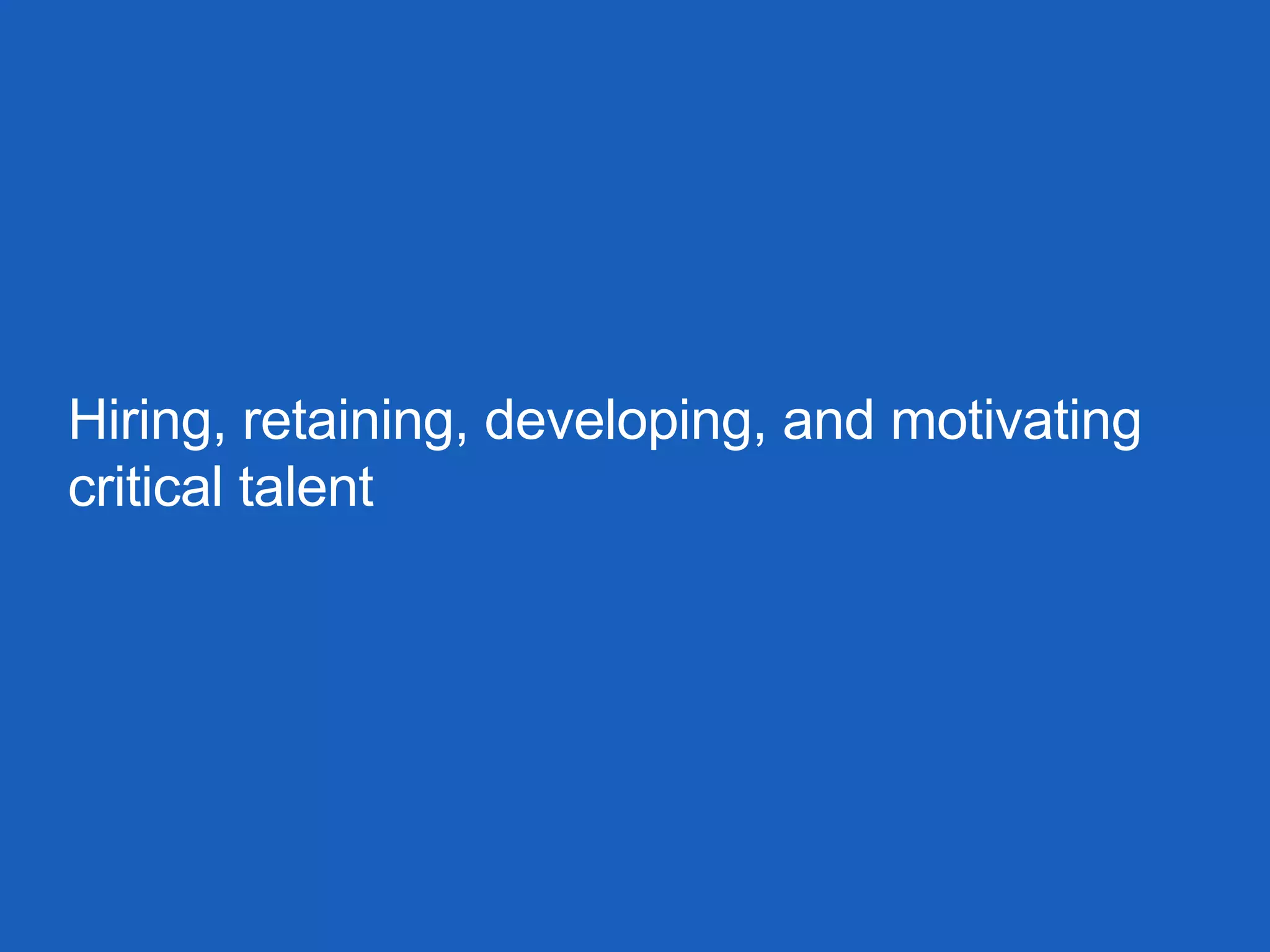 Hiring, retaining, developing, and motivating critical talent